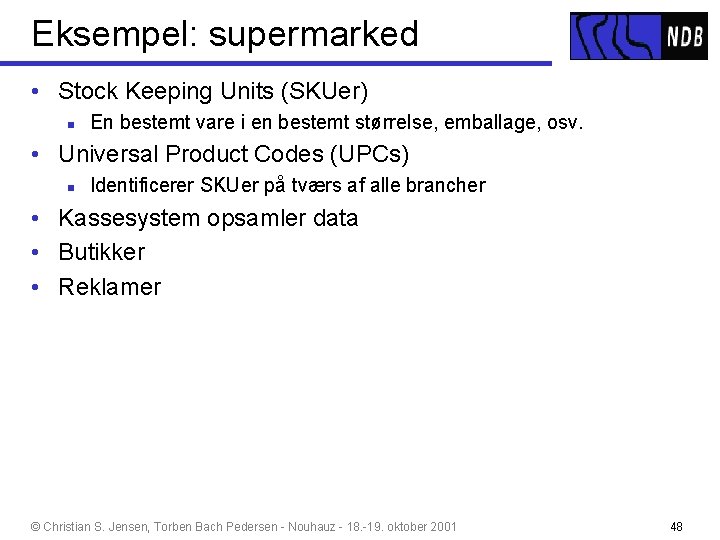 Eksempel: supermarked

NDB

• Stock Keeping Units (SKUer)
  ▪ En bestemt vare i en bestemt størrelse, emballage, osv.
• Universal Product Codes (UPCs)
  ▪ Identificerer SKUer på tværs af alle brancher
• Kassesystem opsamler data
• Butikker
• Reklamer

© Christian S. Jensen, Torben Bach Pedersen - Nouhauz - 18.-19. oktober 2001

48